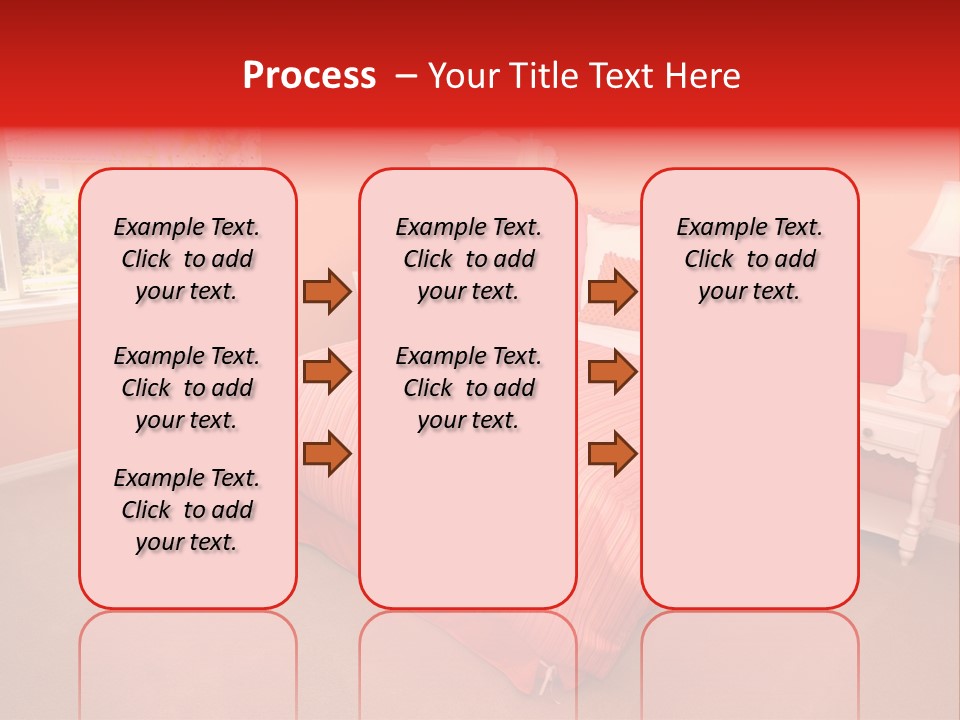 Process – Your Title Text Here

Example Text. Click to add your text.

Example Text. Click to add your text.

Example Text. Click to add your text.

Example Text. Click to add your text.

Example Text. Click to add your text.

Example Text. Click to add your text.